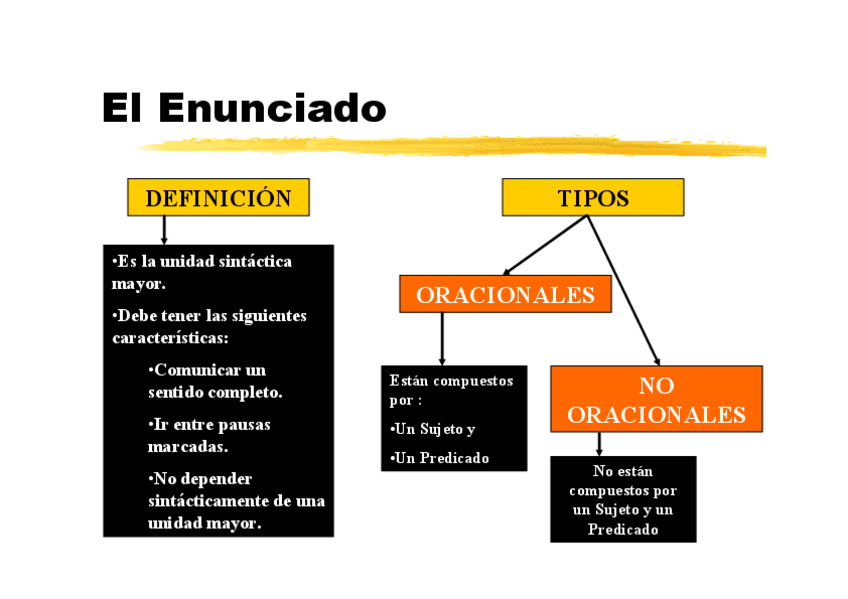 El Enunciado

DEFINICIÓN

•Es la unidad sintáctica mayor.

•Debe tener las siguientes características:

•Comunicar un sentido completo.

•Ir entre pausas marcadas.

•No depender sintácticamente de una unidad mayor.

TIPOS

ORACIONALES

Están compuestos por :

•Un Sujeto y

•Un Predicado

NO ORACIONALES

No están compuestos por un Sujeto y un Predicado